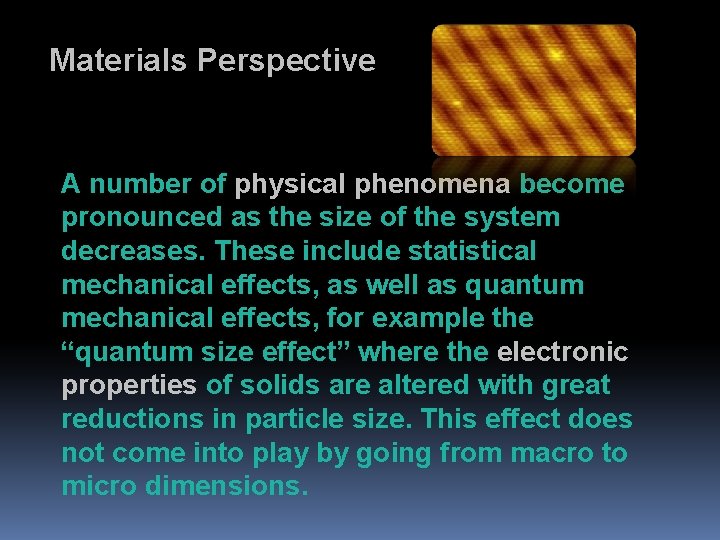 Materials Perspective

A number of physical phenomena become pronounced as the size of the system decreases. These include statistical mechanical effects, as well as quantum mechanical effects, for example the “quantum size effect” where the electronic properties of solids are altered with great reductions in particle size. This effect does not come into play by going from macro to micro dimensions.